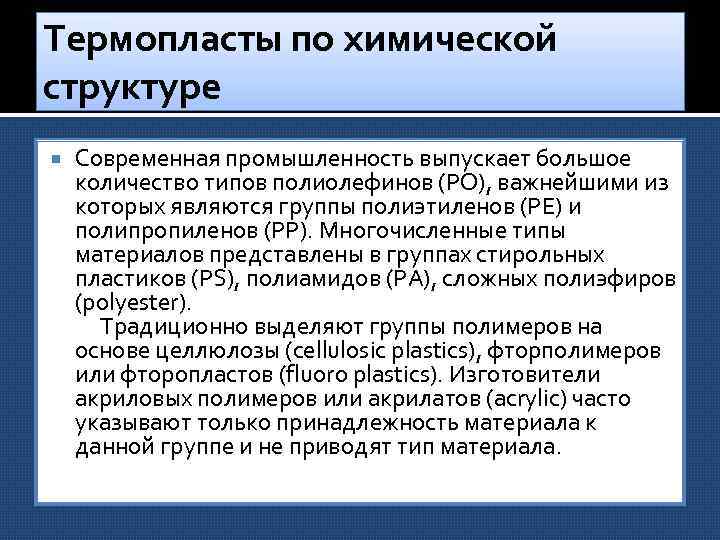 Термопласты по химической структуре

Современная промышленность выпускает большое количество типов полиолефинов (PO), важнейшими из которых являются группы полиэтиленов (PE) и полипропиленов (PP). Многочисленные типы материалов представлены в группах стирольных пластиков (PS), полиамидов (PA), сложных полиэфиров (polyester).

Традиционно выделяют группы полимеров на основе целлюлозы (cellulosic plastics), фторполимеров или фторопластов (fluoro plastics). Изготовители акриловых полимеров или акрилатов (acrylic) часто указывают только принадлежность материала к данной группе и не приводят тип материала.